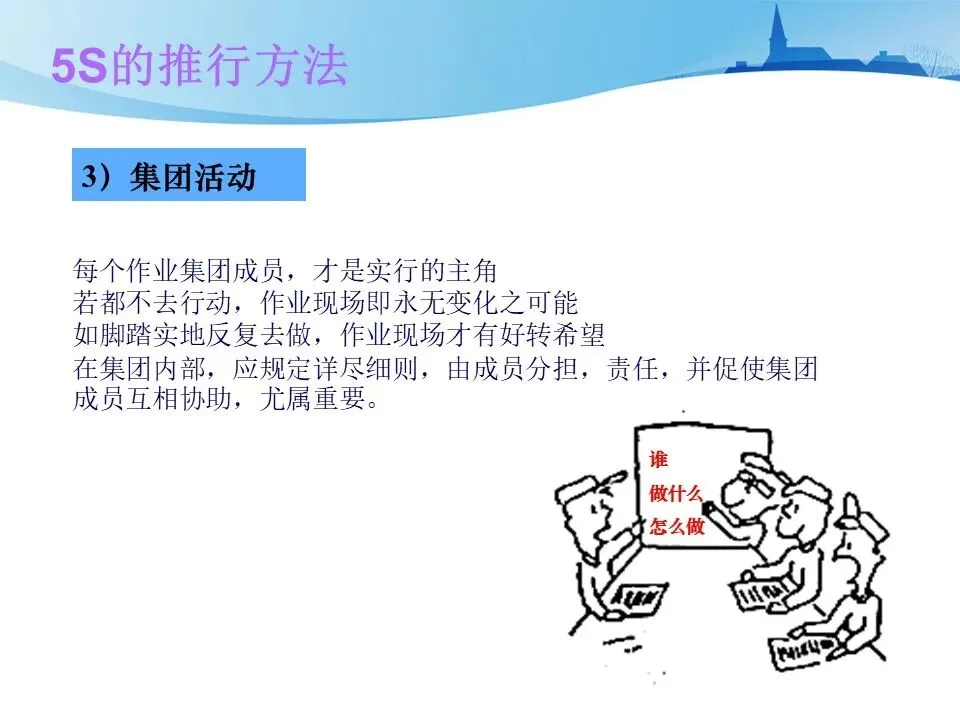 5S的推行方法

3）集团活动

每个作业集团成员，才是实行的主角
若都不去行动，作业现场即永无变化之可能
如脚踏实地反复去做，作业现场才有好转希望
在集团内部，应规定详尽细则，由成员分担，责任，并促使集团成员互相协助，尤属重要。

谁
做什么
怎么做